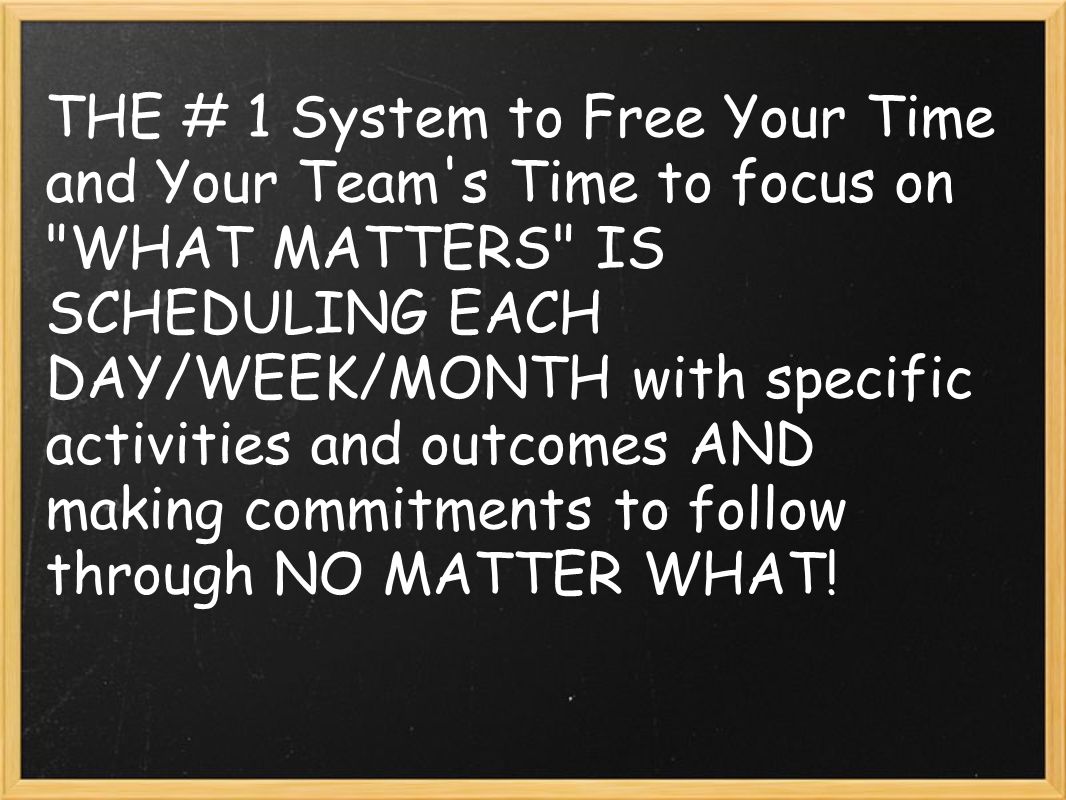 THE # 1 System to Free Your Time and Your Team's Time to focus on "WHAT MATTERS" IS SCHEDULING EACH DAY/WEEK/MONTH with specific activities and outcomes AND making commitments to follow through NO MATTER WHAT!